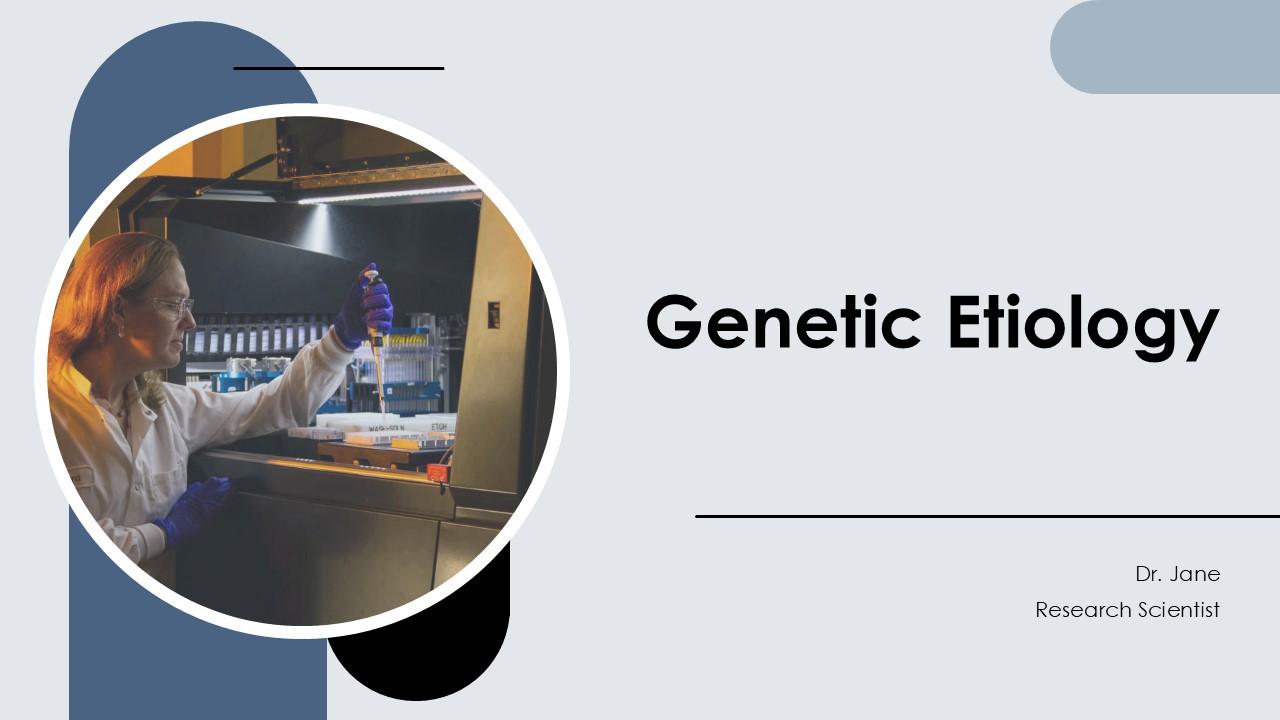 Genetic Etiology

Dr. Jane
Research Scientist